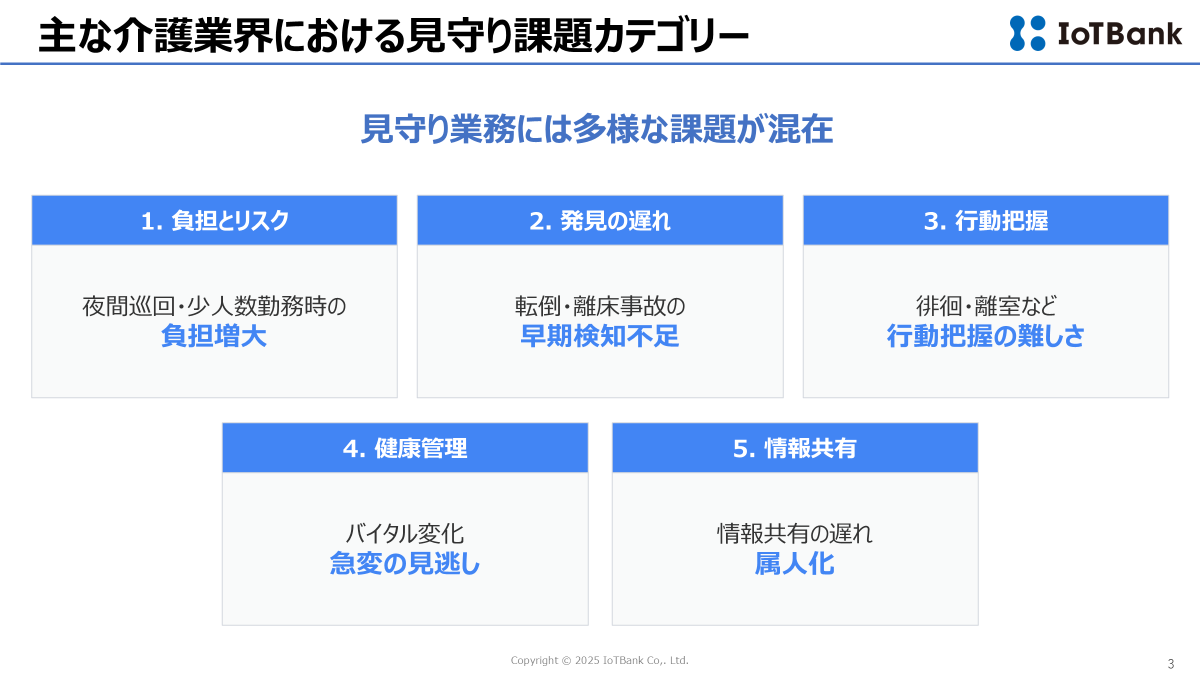 主な介護業界における見守り課題カテゴリー

IoTBank

見守り業務には多様な課題が混在

1. 負担とリスク

夜間巡回・少人数勤務時の
負担増大

2. 発見の遅れ

転倒・離床事故の
早期検知不足

3. 行動把握

徘徊・離室など
行動把握の難しさ

4. 健康管理

バイタル変化
急変の見逃し

5. 情報共有

情報共有の遅れ
属人化

Copyright © 2025 IoTBank Co,. Ltd.

3